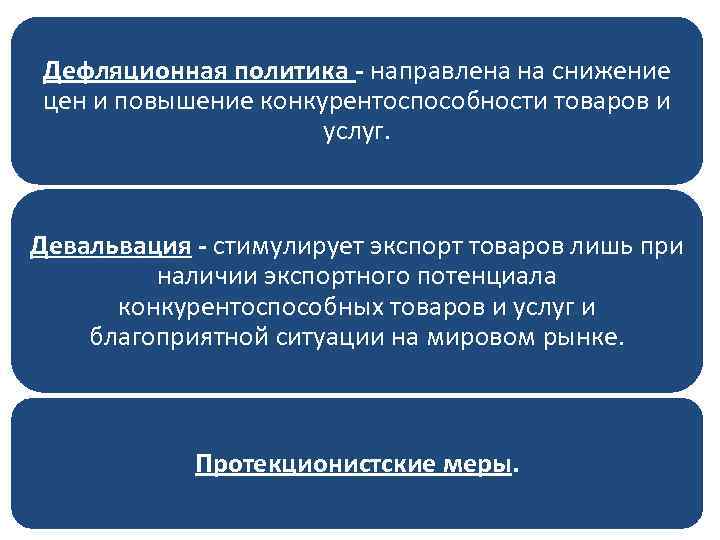 Дефляционная политика - направлена на снижение цен и повышение конкурентоспособности товаров и услуг.

Девальвация - стимулирует экспорт товаров лишь при наличии экспортного потенциала конкурентоспособных товаров и услуг и благоприятной ситуации на мировом рынке.

Протекционистские меры.